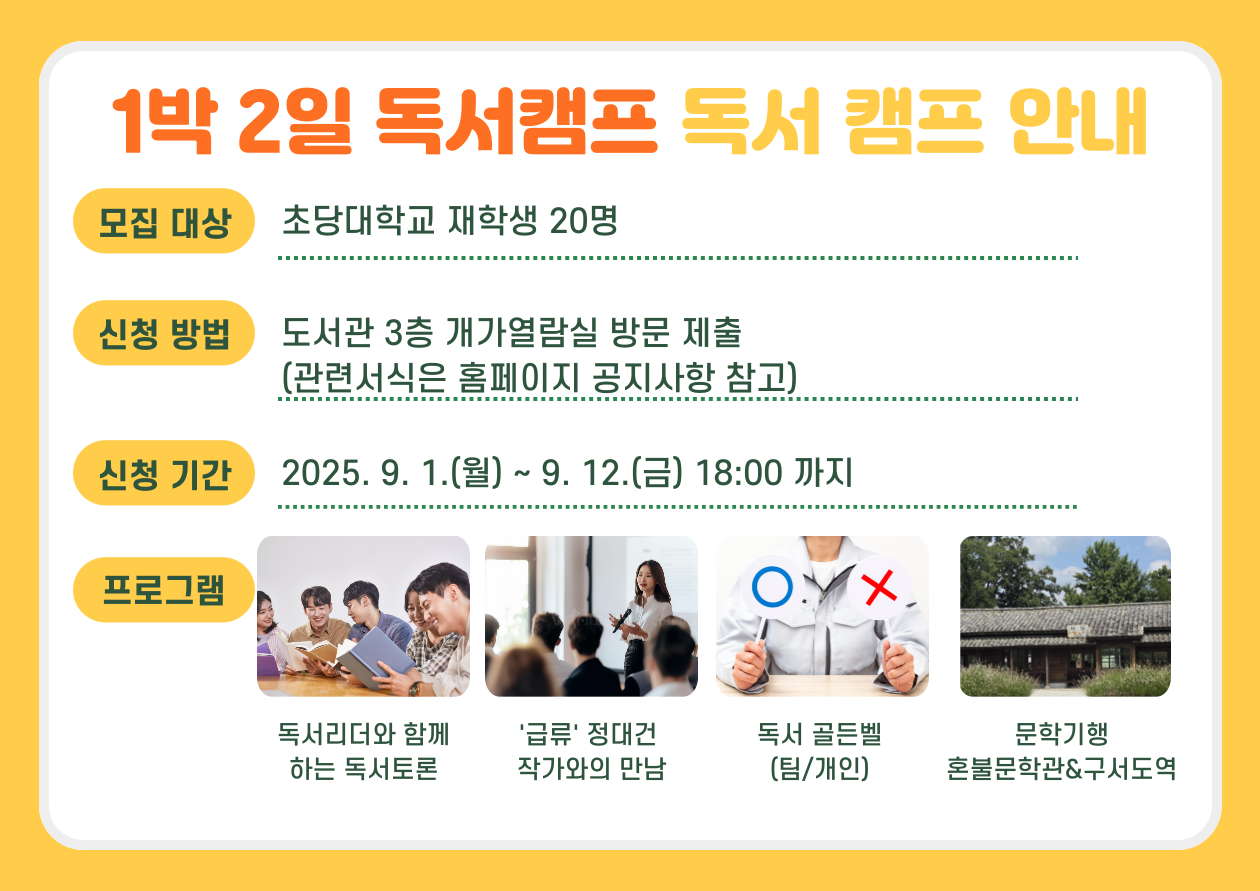 1박 2일 독서캠프 독서 캠프 안내

모집 대상
초당대학교 재학생 20명

신청 방법
도서관 3층 개가열람실 방문 제출
(관련서식은 홈페이지 공지사항 참고)

신청 기간
2025. 9. 1.(월) ~ 9. 12.(금) 18:00 까지

프로그램

독서리더와 함께 하는 독서토론

'급류' 정대건 작가와의 만남

독서 골든벨 (팀/개인)

문학기행 혼불문학관&구서도역